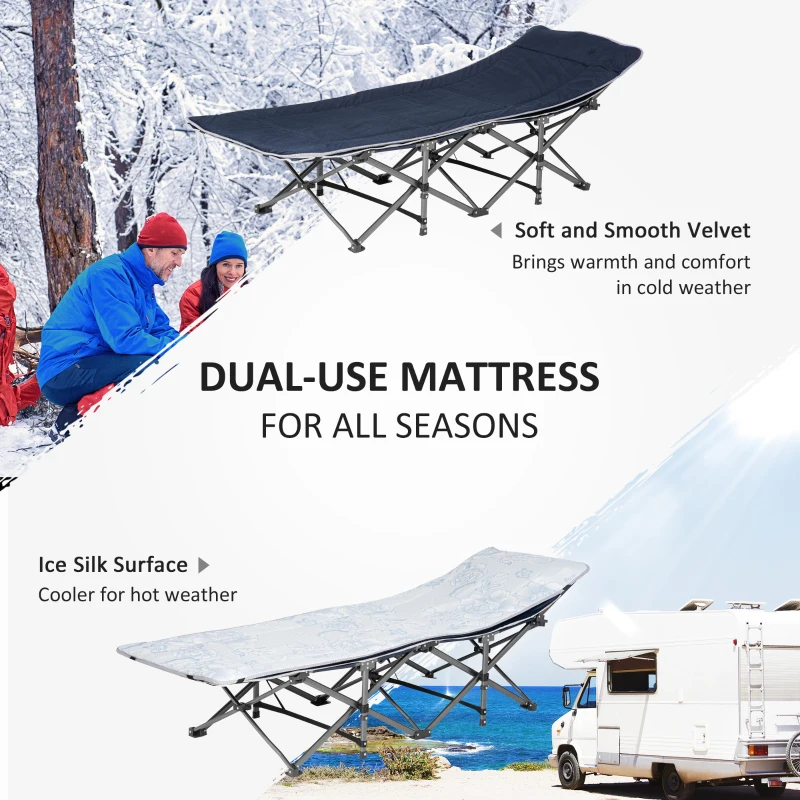 Soft and Smooth Velvet
Brings warmth and comfort in cold weather

DUAL-USE MATTRESS
FOR ALL SEASONS

Ice Silk Surface
Cooler for hot weather